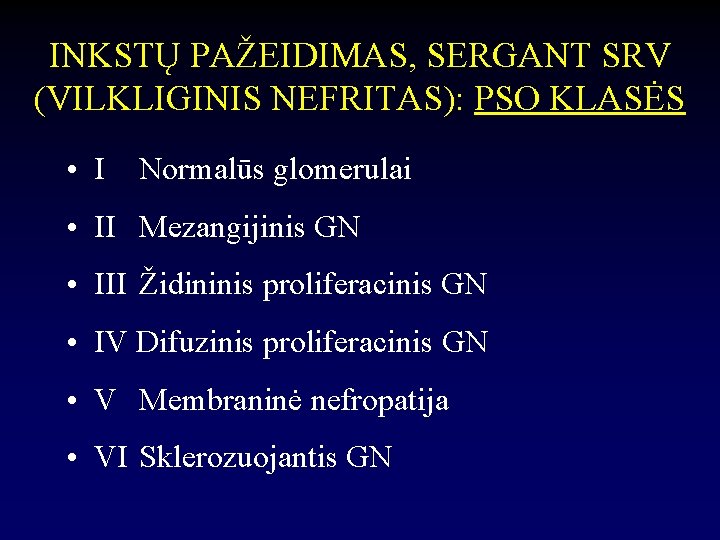 INKSTŲ PAŽEIDIMAS, SERGANT SRV (VILKLIGINIS NEFRITAS): PSO KLASĖS

• I Normalūs glomerulai
• II Mezangijinis GN
• III Židininis proliferacinis GN
• IV Difuzinis proliferacinis GN
• V Membraninė nefropatija
• VI Sklerozuojantis GN